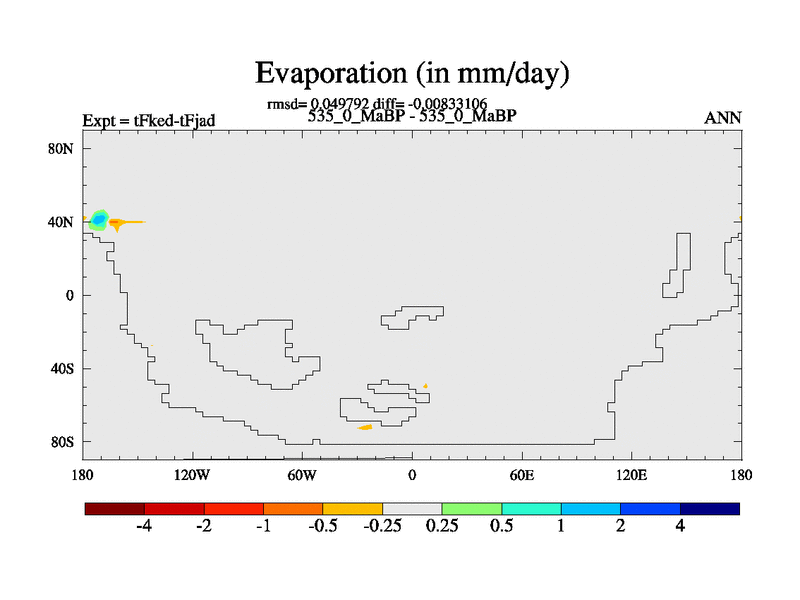 Evaporation (in mm/day)

rmsd= 0.049792 diff= -0.00833106

Expt = tFked-tFjad

535_0_MaBP - 535_0_MaBP

ANN

80N
40N
0
40S
80S

180
120W
60W
0
60E
120E
180

-4
-2
-1
-0.5
-0.25
0.25
0.5
1
2
4